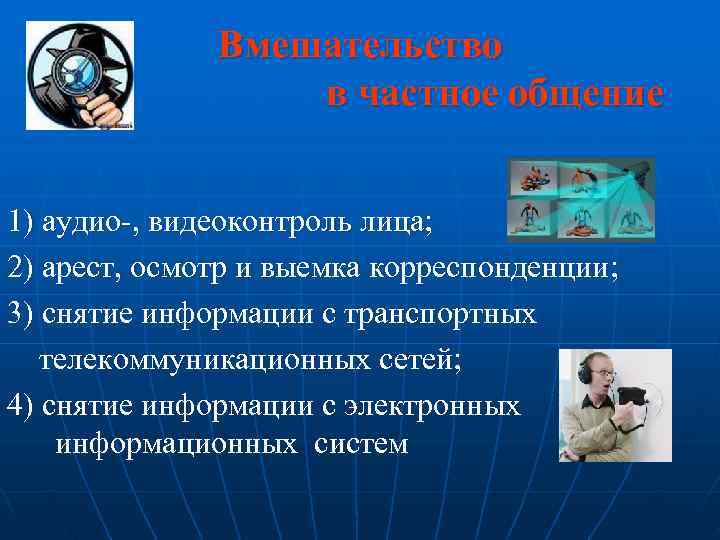 Вмешательство
в частное общение

1) аудио-, видеоконтроль лица;

2) арест, осмотр и выемка корреспонденции;

3) снятие информации с транспортных телекоммуникационных сетей;

4) снятие информации с электронных информационных систем